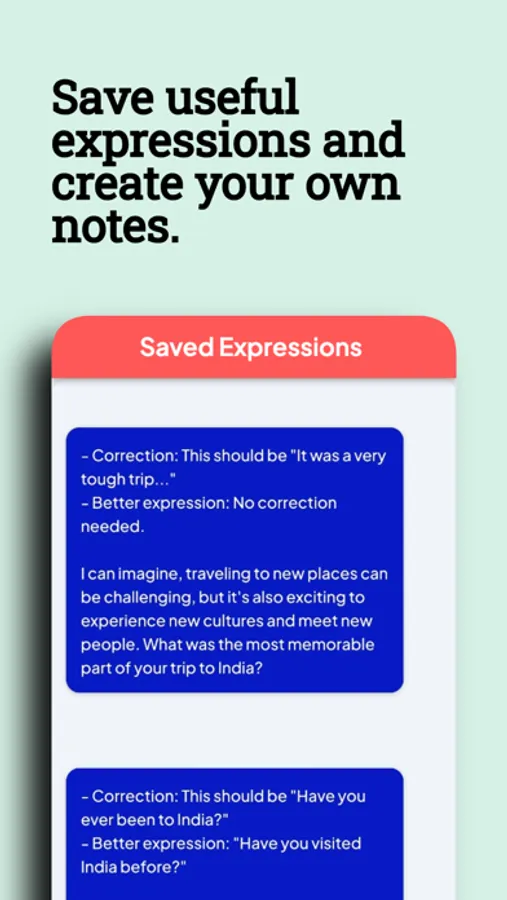 Save useful expressions and create your own notes.

Saved Expressions

- Correction: This should be "It was a very tough trip..."
- Better expression: No correction needed.

I can imagine, traveling to new places can be challenging, but it's also exciting to experience new cultures and meet new people. What was the most memorable part of your trip to India?

- Correction: This should be "Have you ever been to India?"
- Better expression: "Have you visited India before?"